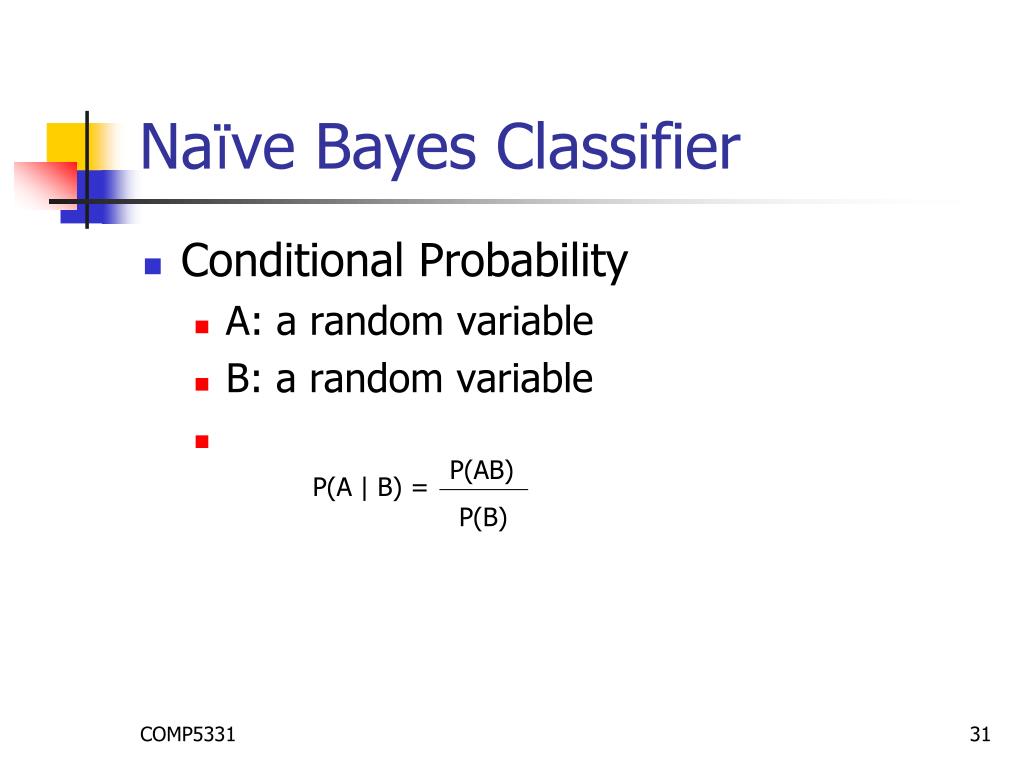 Naïve Bayes Classifier

Conditional Probability

A: a random variable

B: a random variable

$P(A \mid B) = \frac{P(AB)}{P(B)}$

COMP5331

31